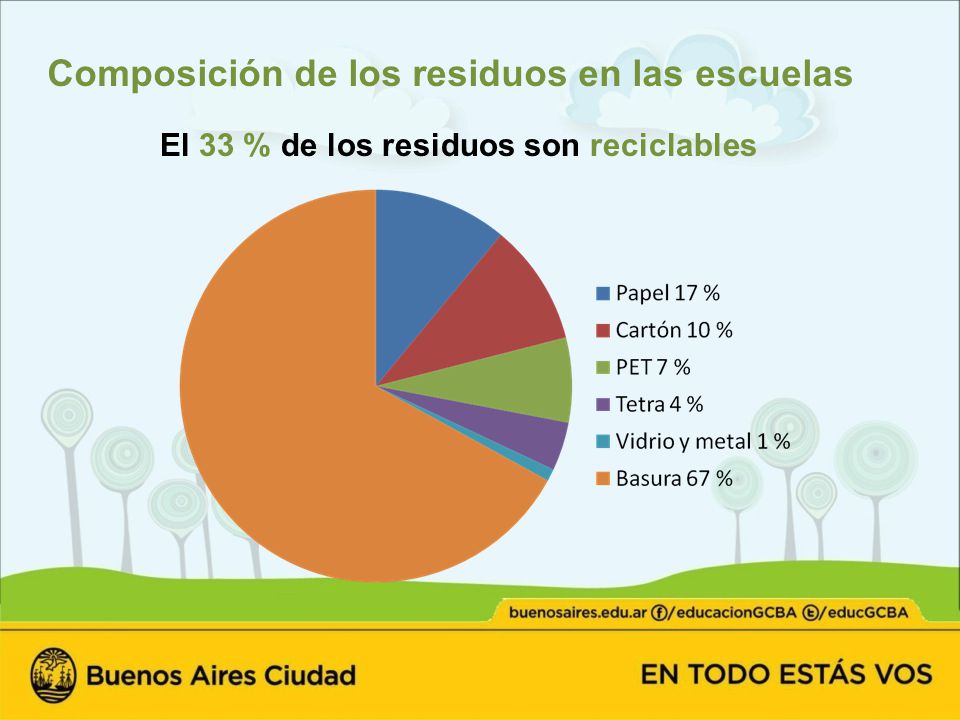 Composición de los residuos en las escuelas

El 33 % de los residuos son reciclables

Papel 17 %
Cartón 10 %
PET 7 %
Tetra 4 %
Vidrio y metal 1 %
Basura 67 %

buenosaires.edu.ar /educacionGCBA /educGCBA

Buenos Aires Ciudad

EN TODO ESTÁS VOS